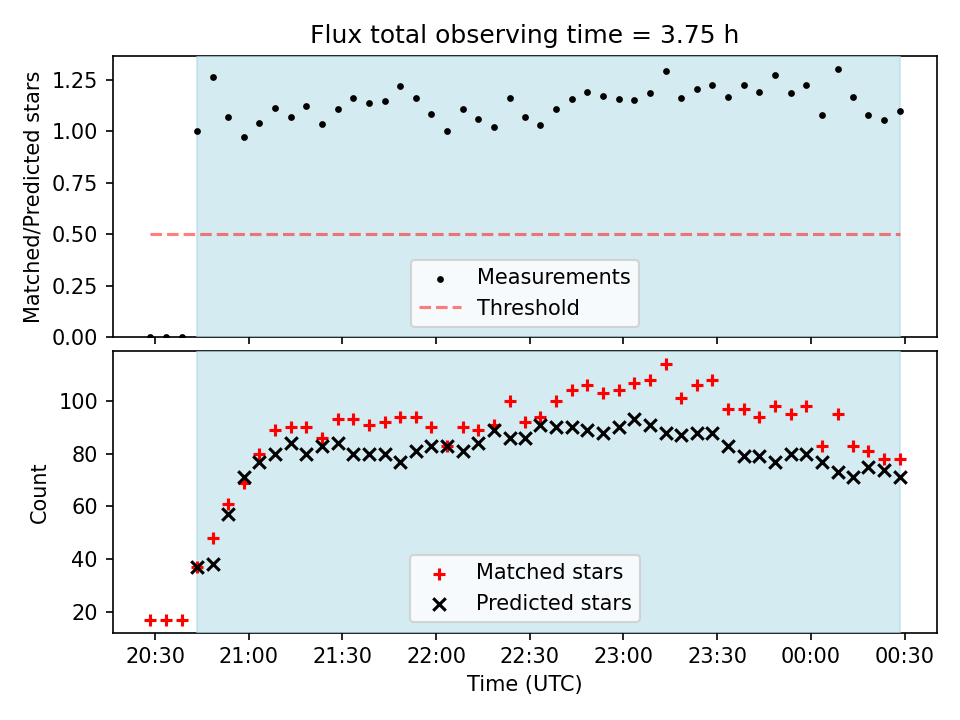 Flux total observing time = 3.75 h

Matched/Predicted stars

1.25
1.00
0.75
0.50
0.25
0.00

Measurements
Threshold

Count

100
80
60
40
20

Matched stars
Predicted stars

20:30 21:00 21:30 22:00 22:30 23:00 23:30 00:00 00:30

Time (UTC)